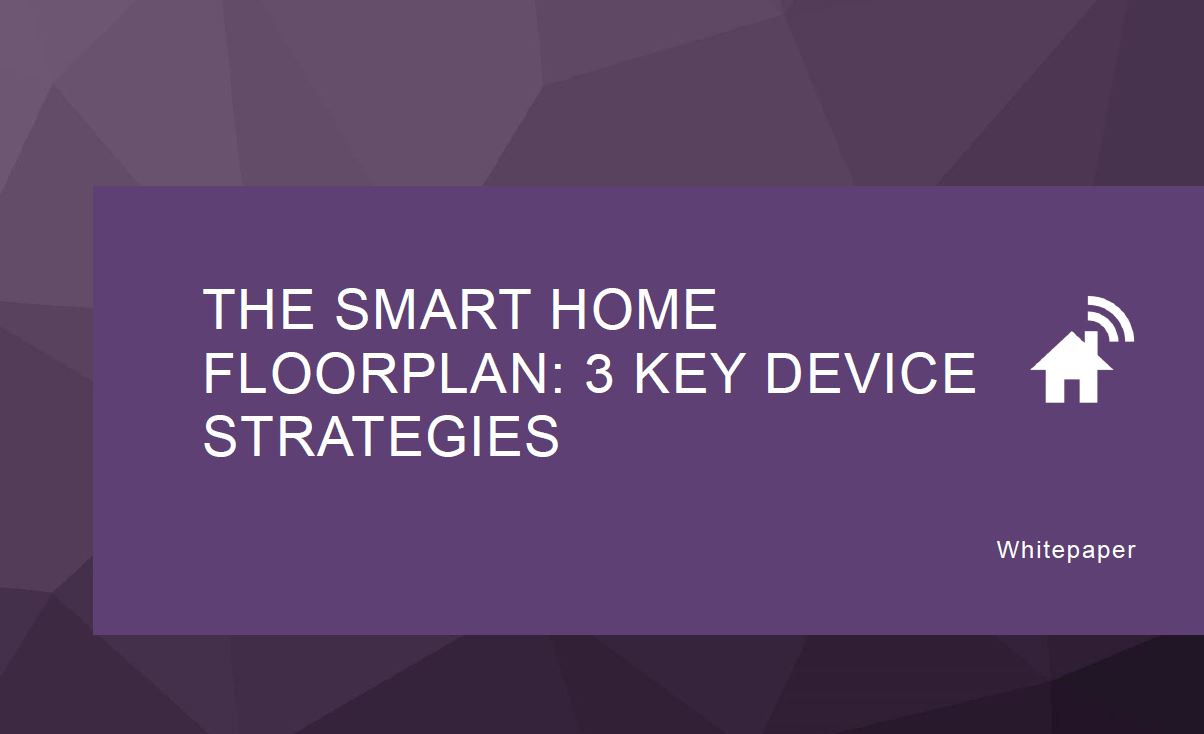 THE SMART HOME FLOORPLAN: 3 KEY DEVICE STRATEGIES

Whitepaper